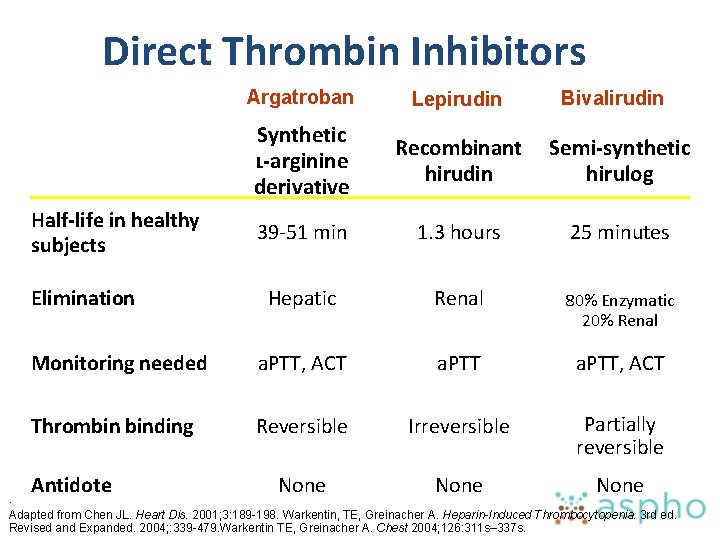 Direct Thrombin Inhibitors

|  | Argatroban | Lepirudin | Bivalirudin |
|---|---|---|---|
|  | Synthetic L-arginine derivative | Recombinant hirudin | Semi-synthetic hirulog |
| Half-life in healthy subjects | 39-51 min | 1.3 hours | 25 minutes |
| Elimination | Hepatic | Renal | 80% Enzymatic 20% Renal |
| Monitoring needed | aPTT, ACT | aPTT | aPTT, ACT |
| Thrombin binding | Reversible | Irreversible | Partially reversible |
| Antidote | None | None | None |

Adapted from Chen JL. Heart Dis. 2001;3:189-198. Warkentin, TE, Greinacher A. Heparin-Induced Thrombocytopenia. 3rd ed. Revised and Expanded. 2004;:339-479.Warkentin TE, Greinacher A. Chest 2004;126:311s–337s.

aspho